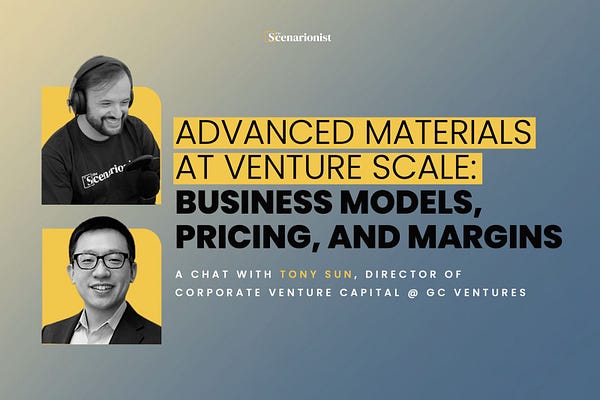 The Scenarionist

The Scenarionist

ADVANCED MATERIALS AT VENTURE SCALE: BUSINESS MODELS, PRICING, AND MARGINS

A CHAT WITH TONY SUN, DIRECTOR OF CORPORATE VENTURE CAPITAL @ GC VENTURES